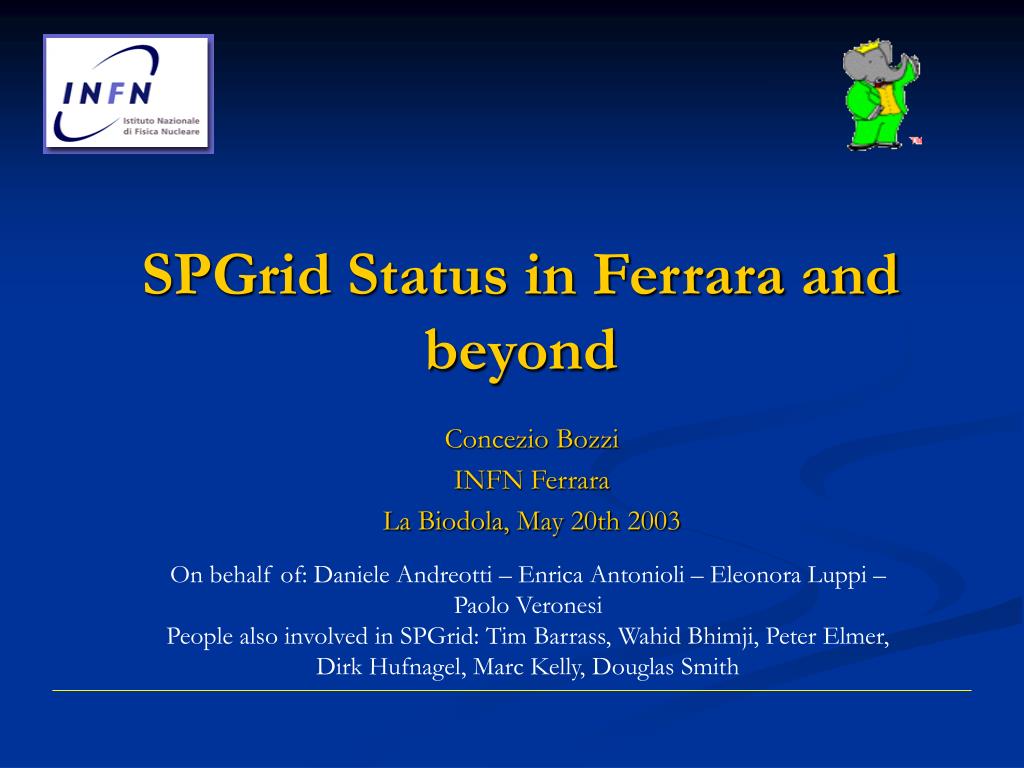 INFN
Istituto Nazionale di Fisica Nucleare

SPGrid Status in Ferrara and beyond

Concezio Bozzi
INFN Ferrara
La Biodola, May 20th 2003

On behalf of: Daniele Andreotti – Enrica Antonioli – Eleonora Luppi – Paolo Veronesi
People also involved in SPGrid: Tim Barrass, Wahid Bhimji, Peter Elmer, Dirk Hufnagel, Marc Kelly, Douglas Smith